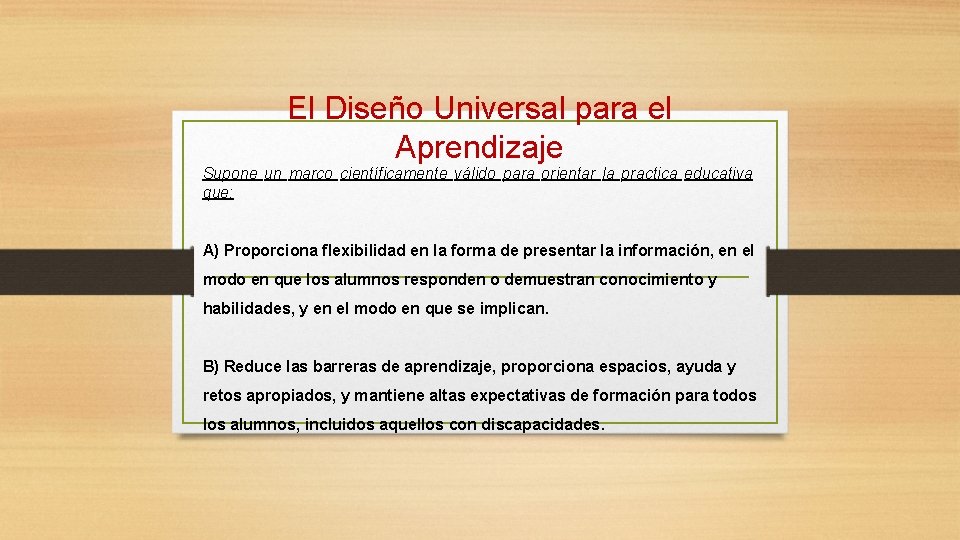 El Diseño Universal para el Aprendizaje

Supone un marco científicamente válido para orientar la practica educativa que:

A) Proporciona flexibilidad en la forma de presentar la información, en el modo en que los alumnos responden o demuestran conocimiento y habilidades, y en el modo en que se implican.

B) Reduce las barreras de aprendizaje, proporciona espacios, ayuda y retos apropiados, y mantiene altas expectativas de formación para todos los alumnos, incluidos aquellos con discapacidades.